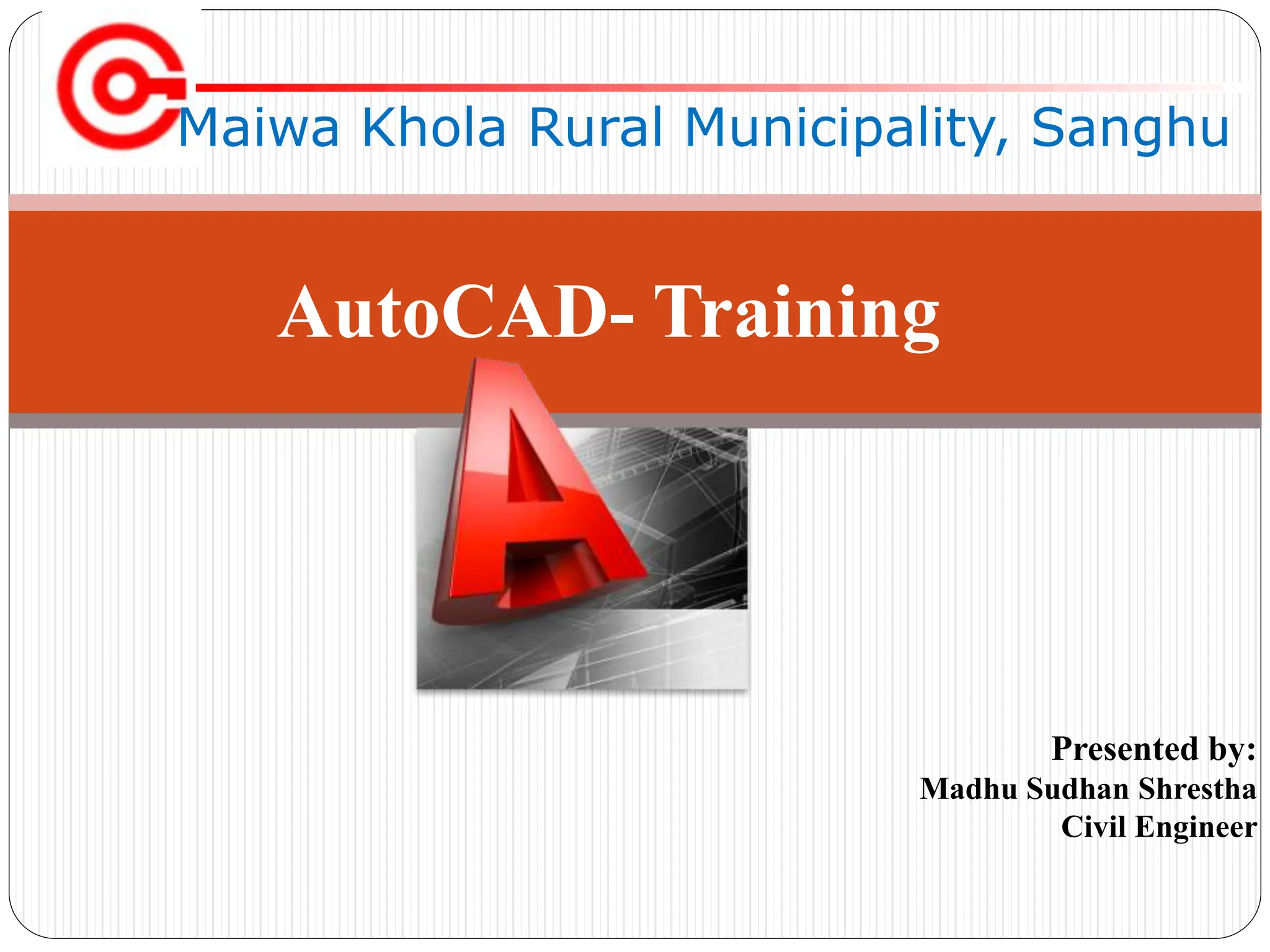 Maiwa Khola Rural Municipality, Sanghu

AutoCAD- Training

Presented by:
Madhu Sudhan Shrestha
Civil Engineer